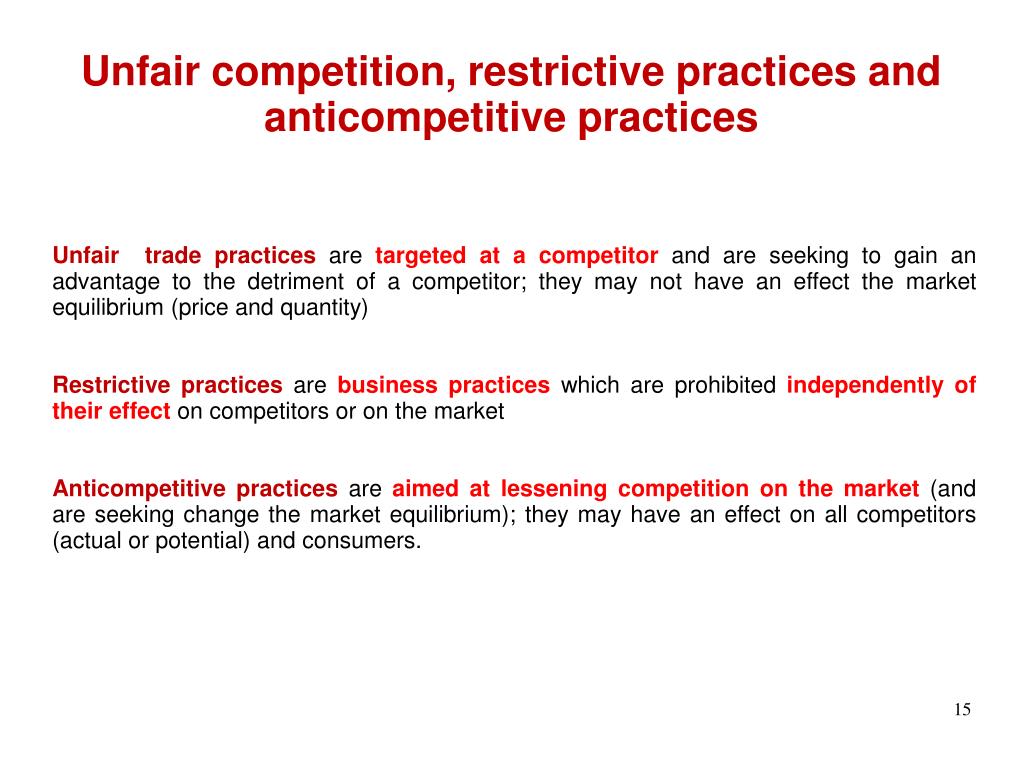 Unfair competition, restrictive practices and anticompetitive practices

Unfair trade practices are targeted at a competitor and are seeking to gain an advantage to the detriment of a competitor; they may not have an effect the market equilibrium (price and quantity)

Restrictive practices are business practices which are prohibited independently of their effect on competitors or on the market

Anticompetitive practices are aimed at lessening competition on the market (and are seeking change the market equilibrium); they may have an effect on all competitors (actual or potential) and consumers.

15